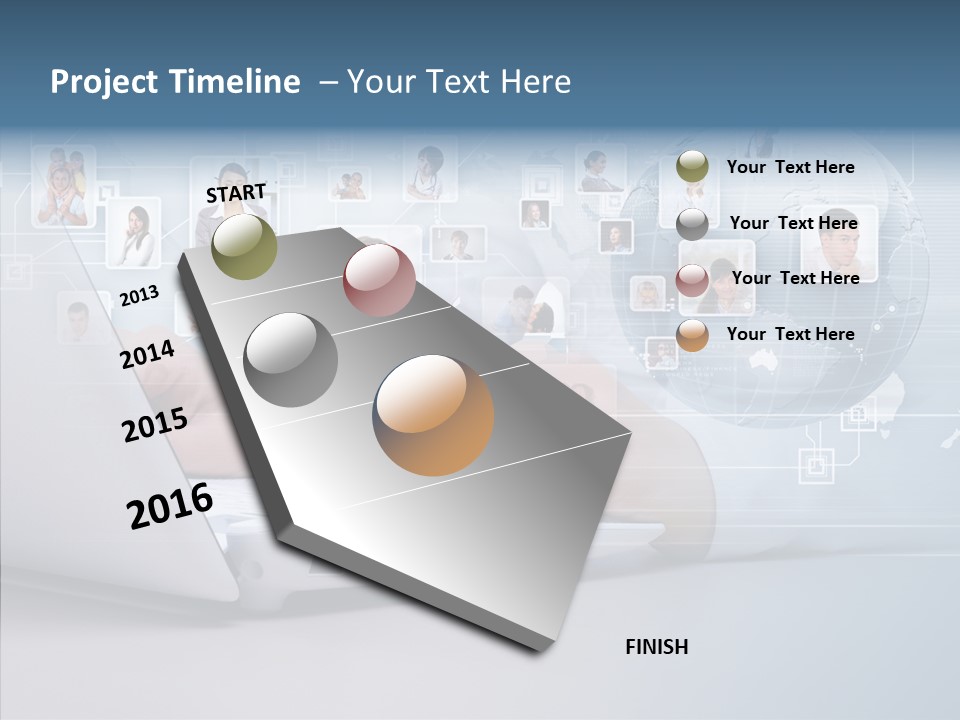 Project Timeline – Your Text Here

START

2013

2014

2015

2016

FINISH

Your Text Here

Your Text Here

Your Text Here

Your Text Here